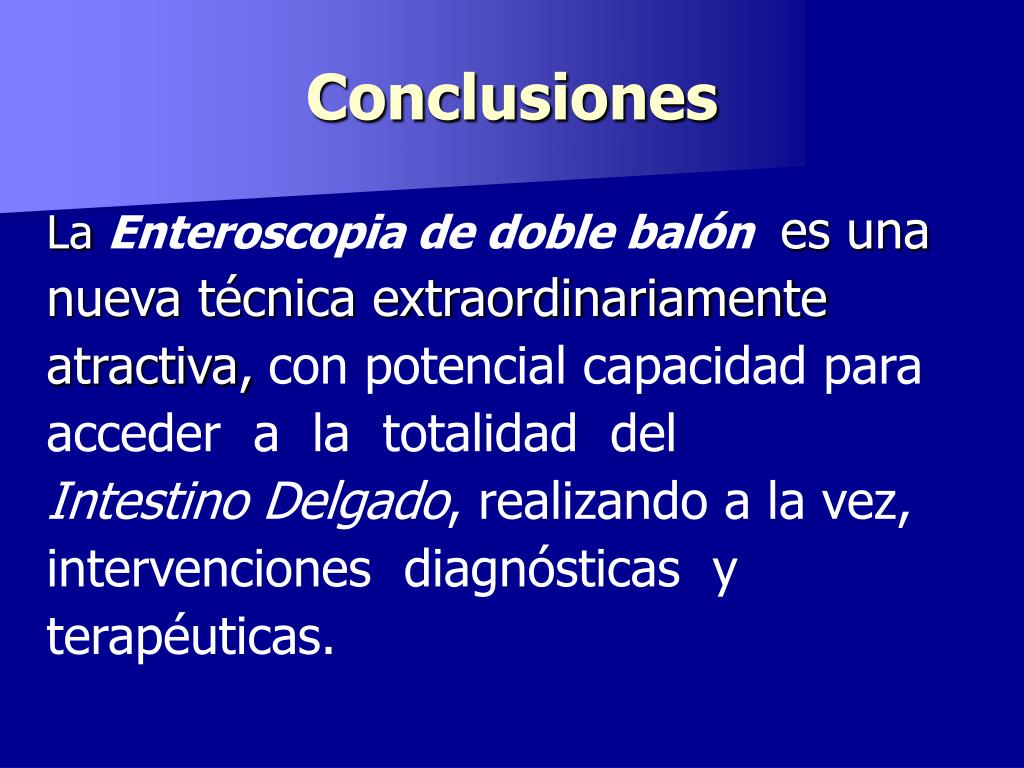 Conclusiones

La Enteroscopia de doble balón es una nueva técnica extraordinariamente atractiva, con potencial capacidad para acceder a la totalidad del Intestino Delgado, realizando a la vez, intervenciones diagnósticas y terapéuticas.